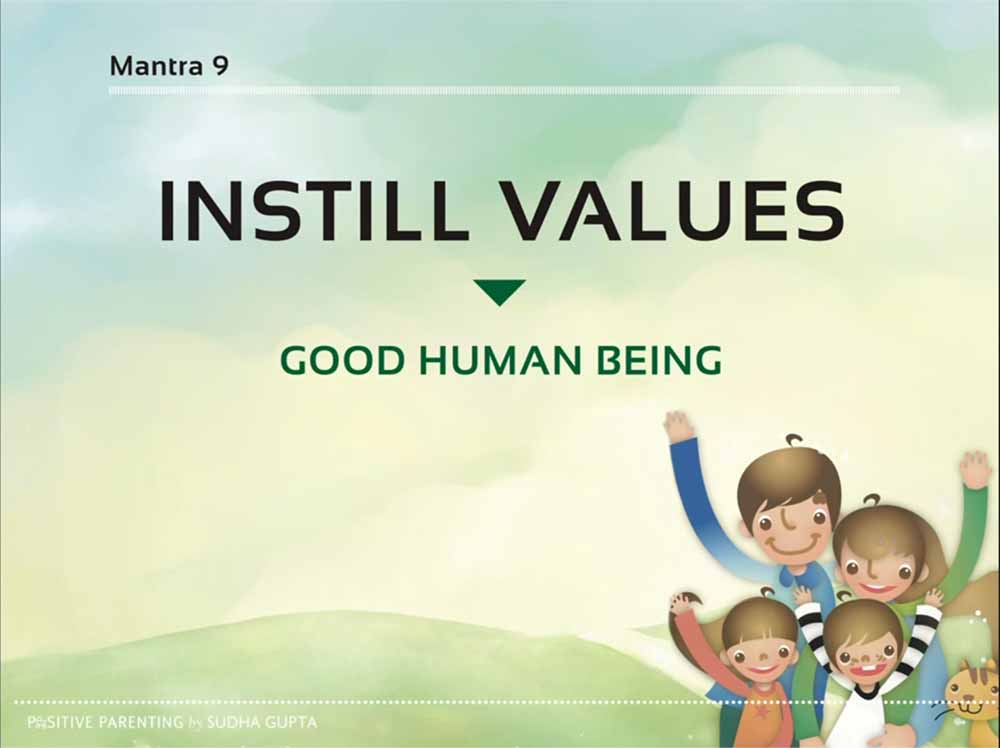 Mantra 9

INSTILL VALUES

GOOD HUMAN BEING

POSITIVE PARENTING by SUDHA GUPTA